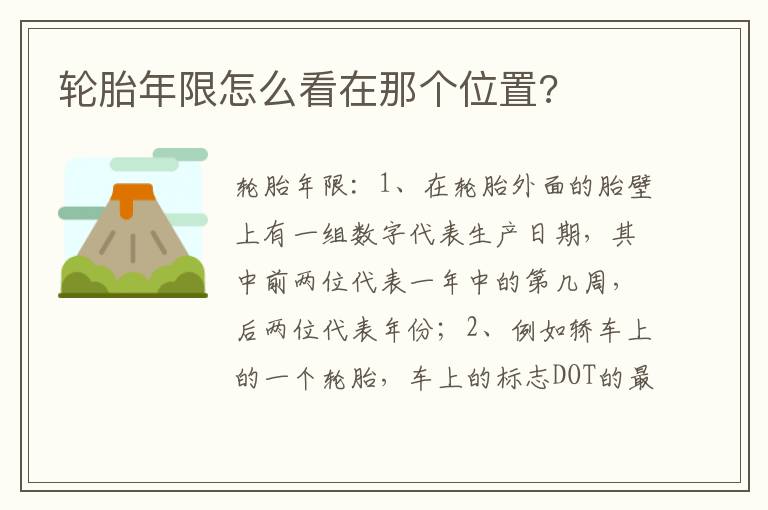 轮胎年限怎么看在那个位置?

轮胎年限：1、在轮胎外面的胎壁上有一组数字代表生产日期，其中前两位代表一年中的第几周，后两位代表年份；2、例如轿车上的一个轮胎，车上的标志DOT的最